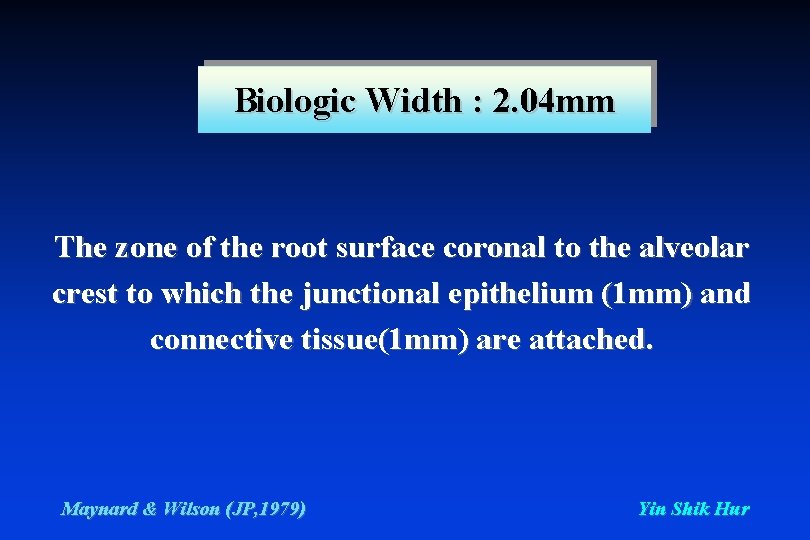 Biologic Width : 2.04mm

The zone of the root surface coronal to the alveolar crest to which the junctional epithelium (1mm) and connective tissue(1mm) are attached.

Maynard & Wilson (JP,1979)

Yin Shik Hur